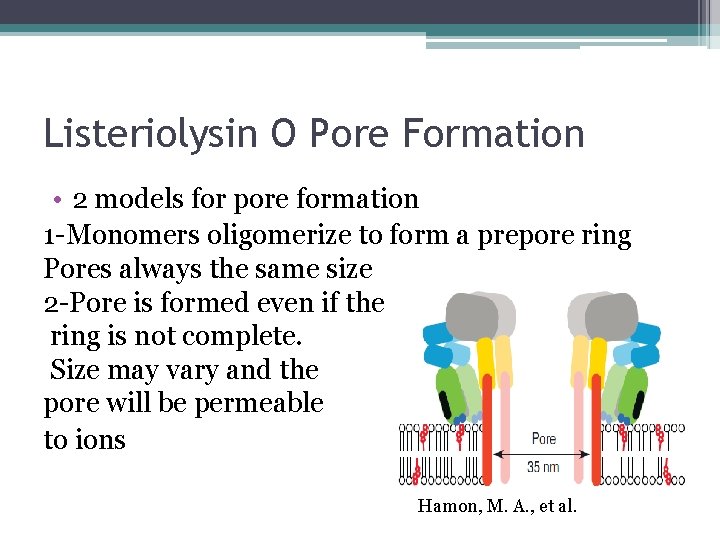 Listeriolysin O Pore Formation

• 2 models for pore formation

1-Monomers oligomerize to form a prepore ring
Pores always the same size
2-Pore is formed even if the ring is not complete.
Size may vary and the pore will be permeable to ions

Pore
35 nm

Hamon, M. A., et al.